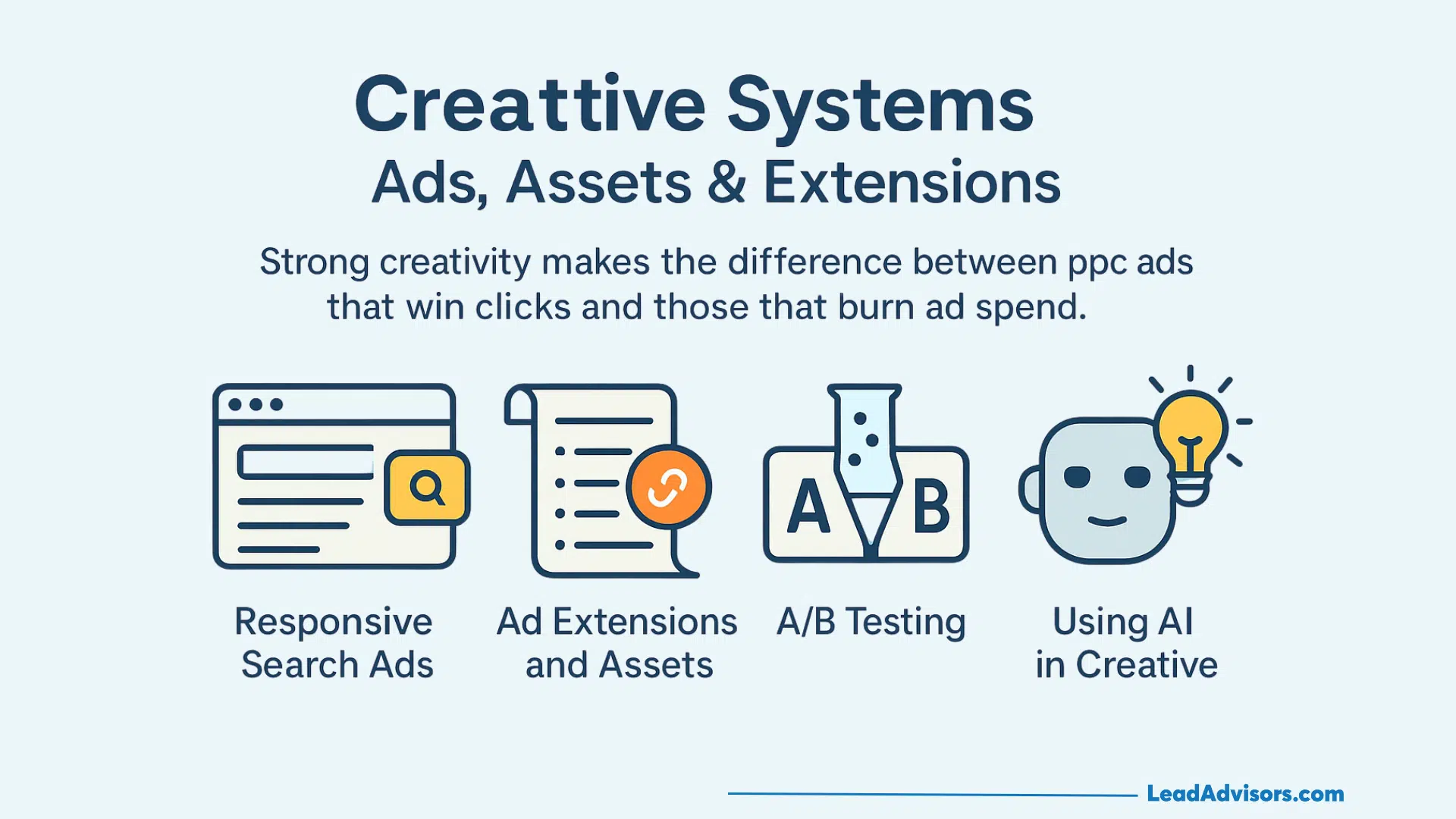 Creattive Systems
Ads, Assets & Extensions

Strong creativity makes the difference between ppc ads that win clicks and those that burn ad spend.

A

B

Responsive Search Ads

Ad Extensions and Assets

A/B Testing

Using AI in Creative

LeadAdvisors.com